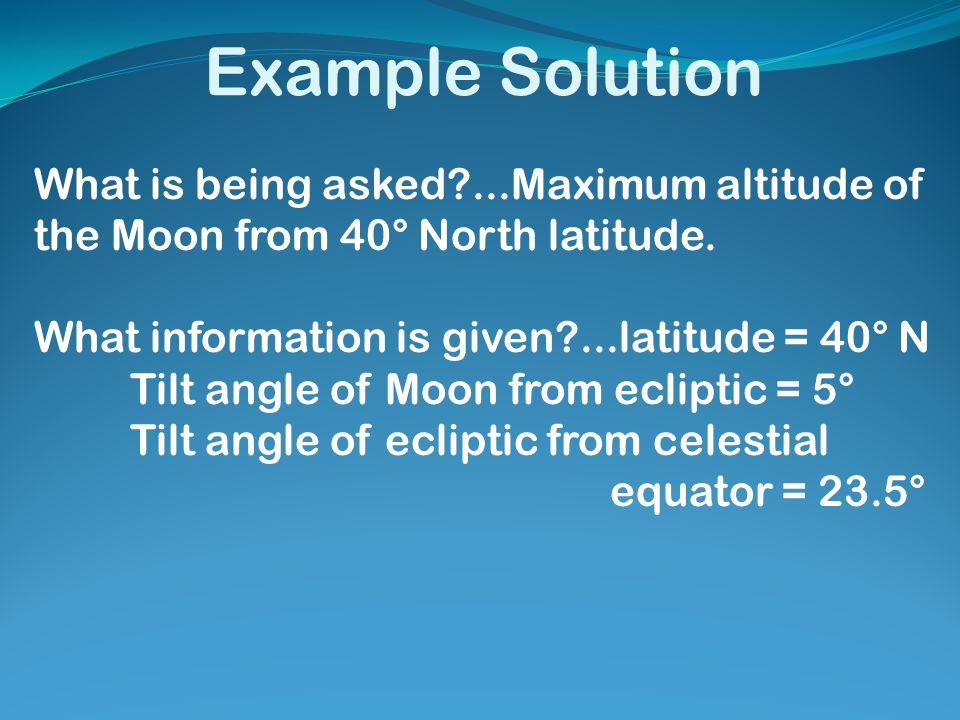 Example Solution

What is being asked?...Maximum altitude of the Moon from 40° North latitude.

What information is given?...latitude = 40° N
Tilt angle of Moon from ecliptic = 5°
Tilt angle of ecliptic from celestial equator = 23.5°